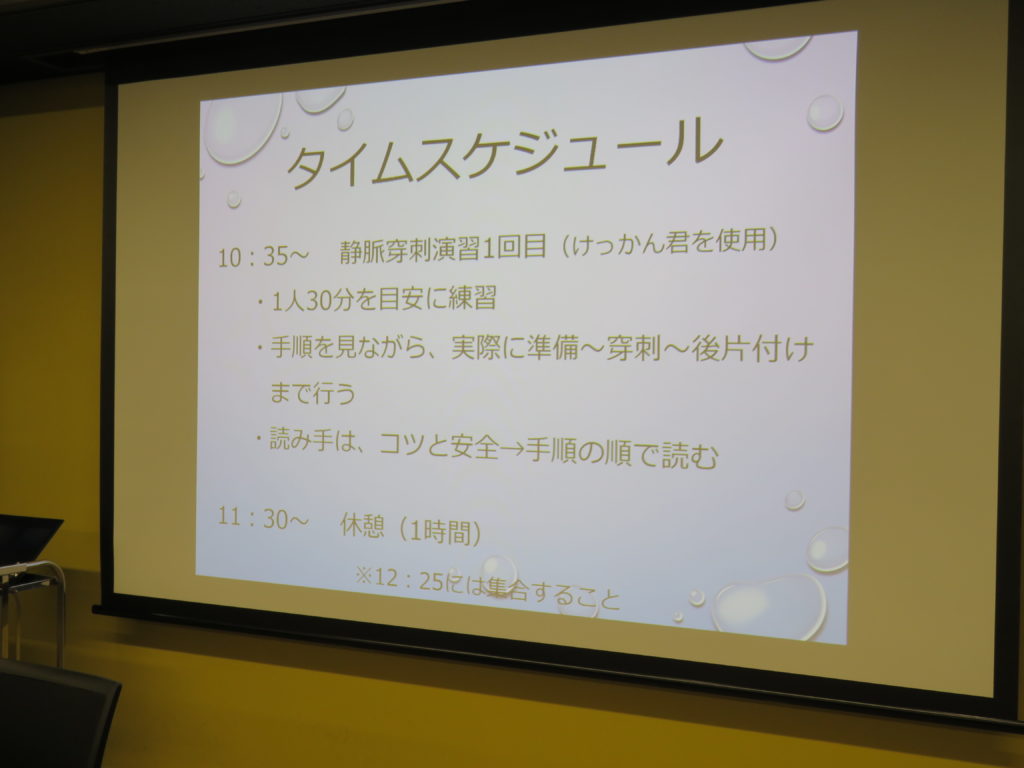 タイムスケジュール

10：35～　静脈穿刺演習1回目（けっかん君を使用）

・1人30分を目安に練習

・手順を見ながら、実際に準備～穿刺～後片付けまで行う

・読み手は、コツと安全→手順の順で読む

11：30～　休憩（1時間）

※12：25には集合すること